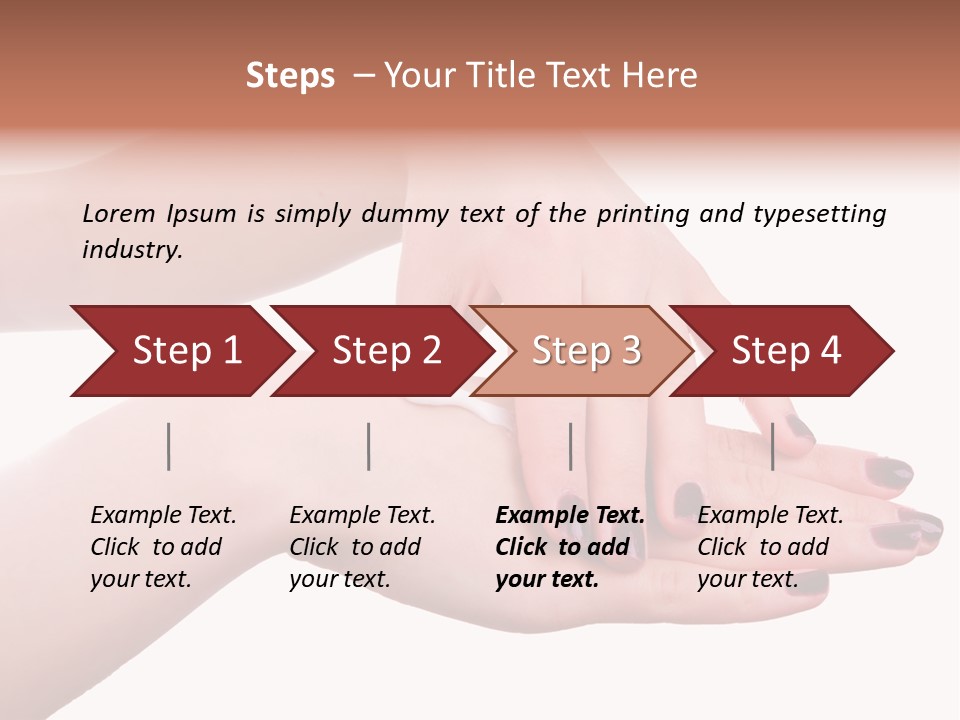 Steps – Your Title Text Here

Lorem Ipsum is simply dummy text of the printing and typesetting industry.

Step 1

Step 2

Step 3

Step 4

Example Text. Click to add your text.

Example Text. Click to add your text.

Example Text. Click to add your text.

Example Text. Click to add your text.